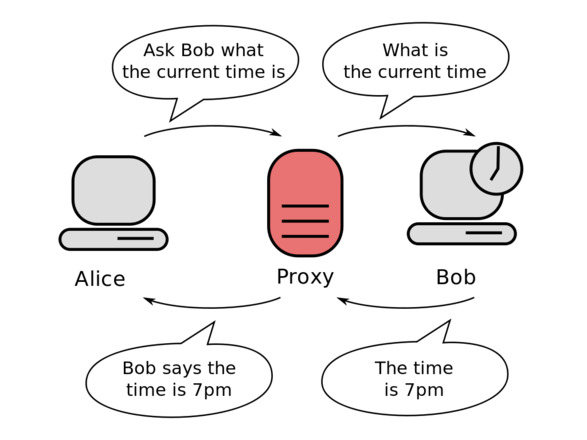 Ask Bob what the current time is

What is the current time

Alice

Proxy

Bob

Bob says the time is 7pm

The time is 7pm